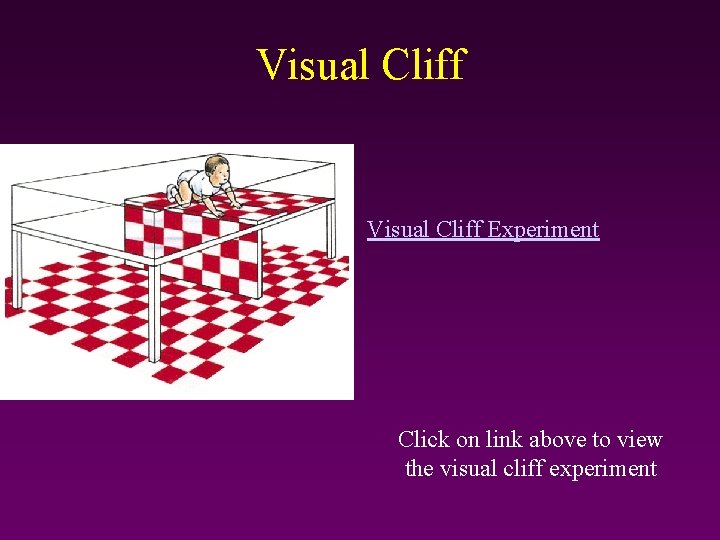 Visual Cliff

Visual Cliff Experiment

Click on link above to view the visual cliff experiment